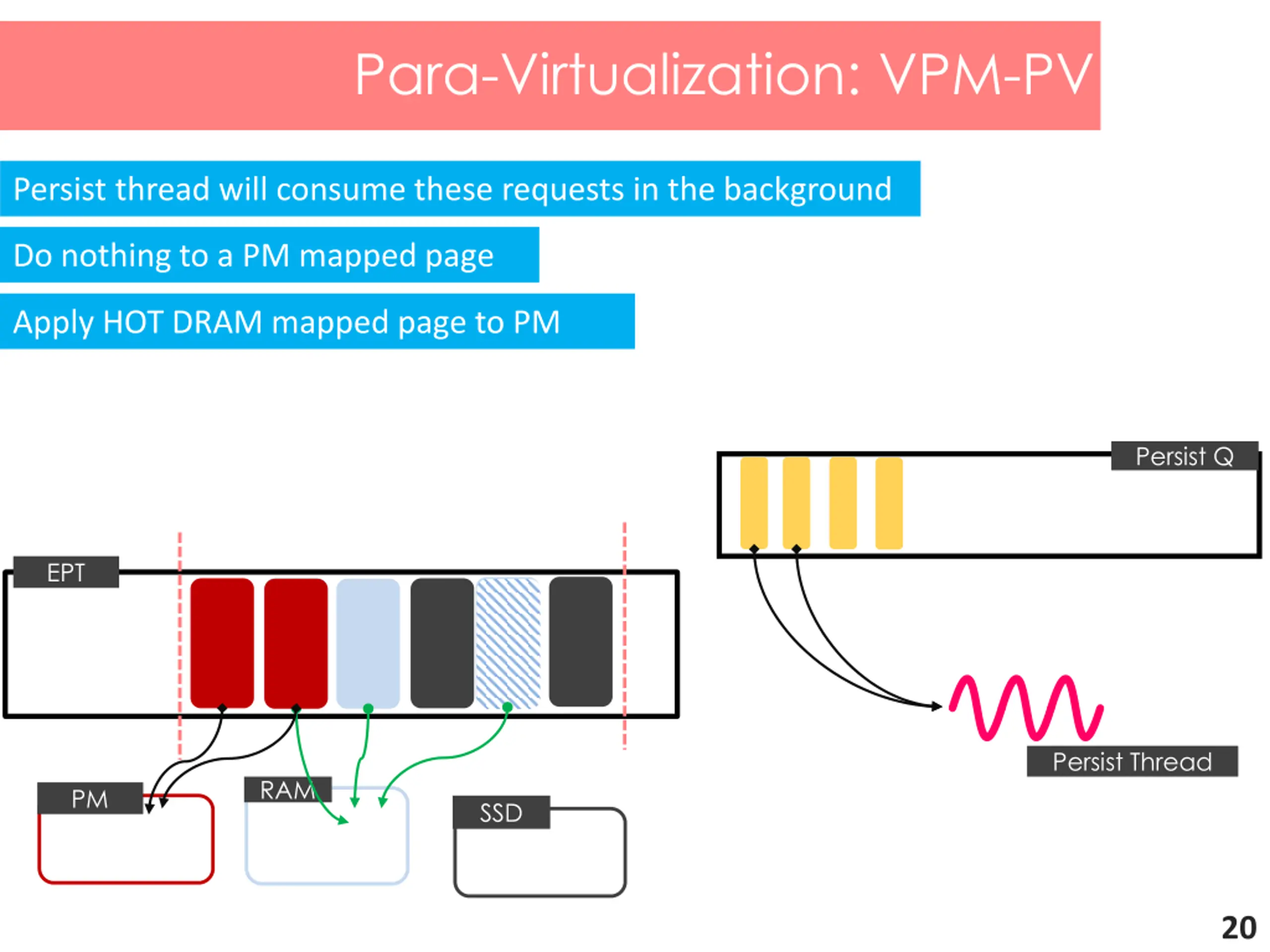 Para-Virtualization: VPM-PV

Persist thread will consume these requests in the background

Do nothing to a PM mapped page

Apply HOT DRAM mapped page to PM

Persist Q

EPT

Persist Thread

PM

RAM

SSD

20